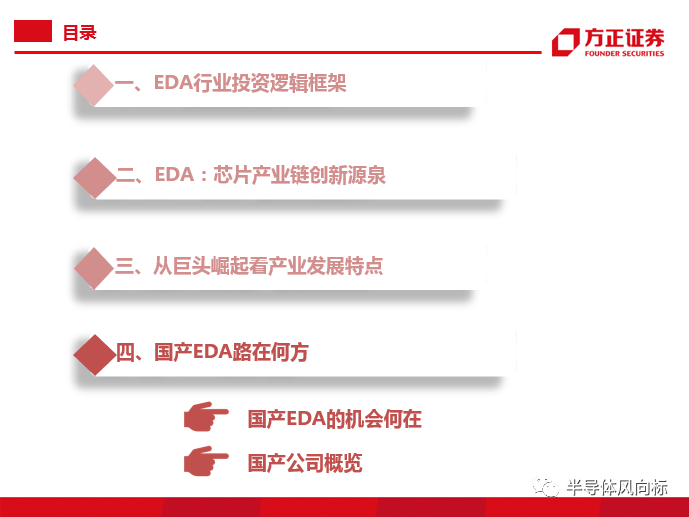 目录

方正证券
FOUNDER SECURITIES

一、EDA行业投资逻辑框架

二、EDA：芯片产业链创新源泉

三、从巨头崛起看产业发展特点

四、国产EDA路在何方

国产EDA的机会何在

国产公司概览

半导体风向标